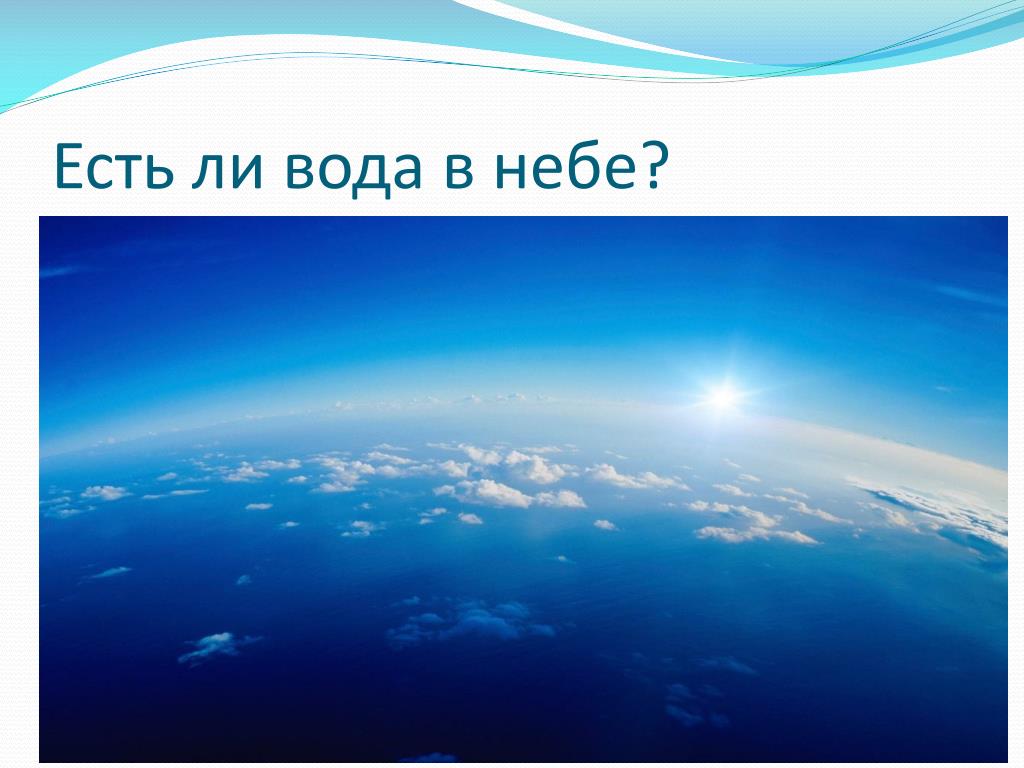 Есть ли вода в небе?